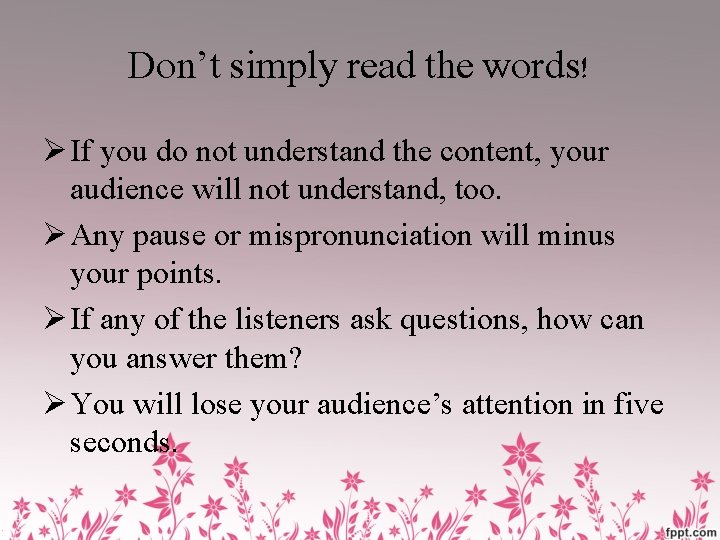 Don’t simply read the words!

➢ If you do not understand the content, your audience will not understand, too.

➢ Any pause or mispronunciation will minus your points.

➢ If any of the listeners ask questions, how can you answer them?

➢ You will lose your audience’s attention in five seconds.

fppt.com